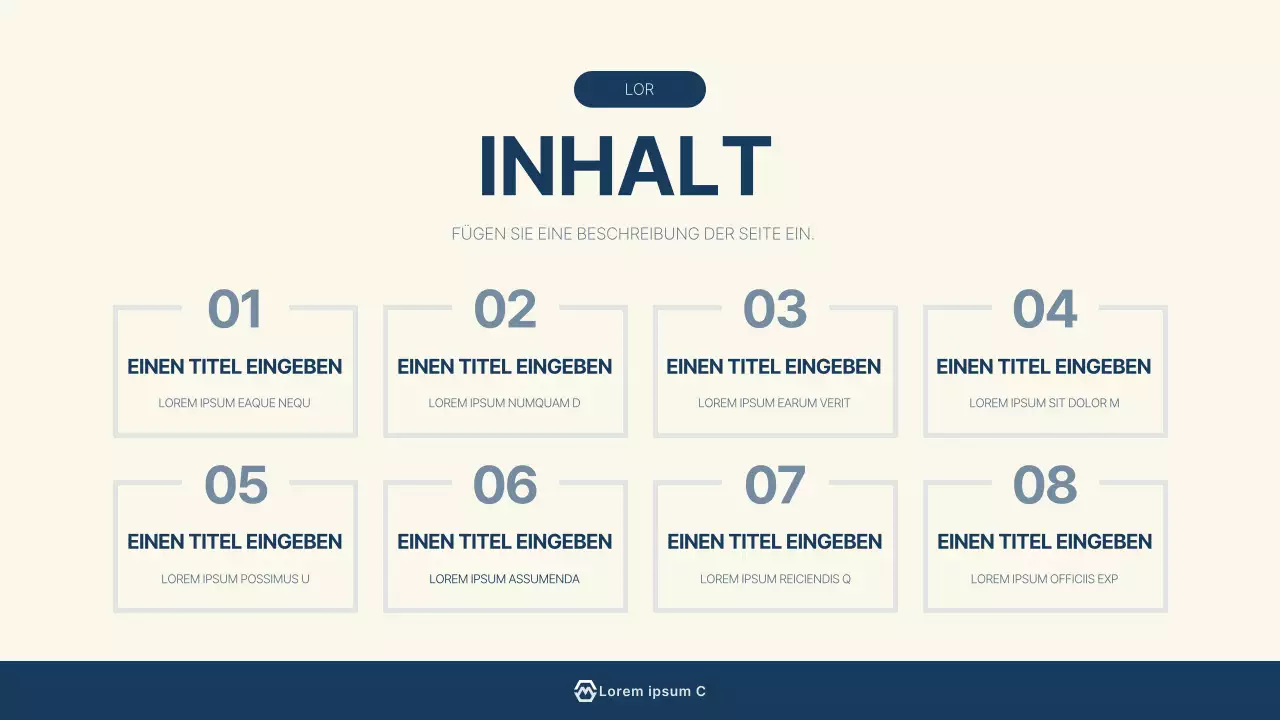 LOR

INHALT

FÜGEN SIE EINE BESCHREIBUNG DER SEITE EIN.

01
EINEN TITEL EINGEBEN
LOREM IPSUM EAQUE NEQU

02
EINEN TITEL EINGEBEN
LOREM IPSUM NUMQUAM D

03
EINEN TITEL EINGEBEN
LOREM IPSUM EARUM VERIT

04
EINEN TITEL EINGEBEN
LOREM IPSUM SIT DOLOR M

05
EINEN TITEL EINGEBEN
LOREM IPSUM POSSIMUS U

06
EINEN TITEL EINGEBEN
LOREM IPSUM ASSUMENDA

07
EINEN TITEL EINGEBEN
LOREM IPSUM REICIENDIS Q

08
EINEN TITEL EINGEBEN
LOREM IPSUM OFFICIIS EXP

Lorem ipsum C